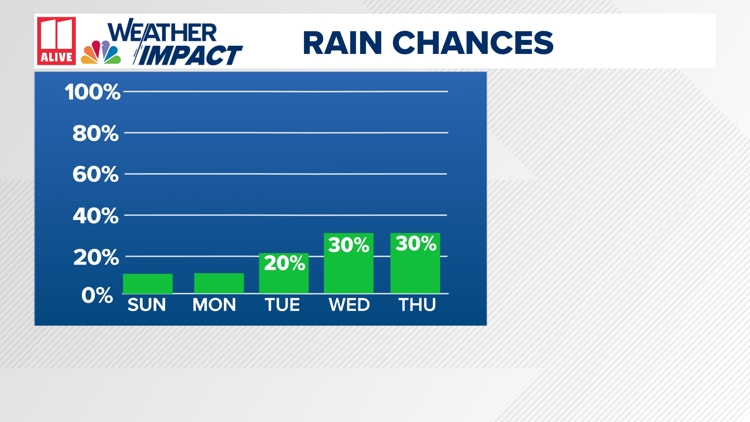 11 ALIVE
WEATHER IMPACT

RAIN CHANCES

100%
80%
60%
40%
20%
0%

20%
30%
30%

SUN MON TUE WED THU